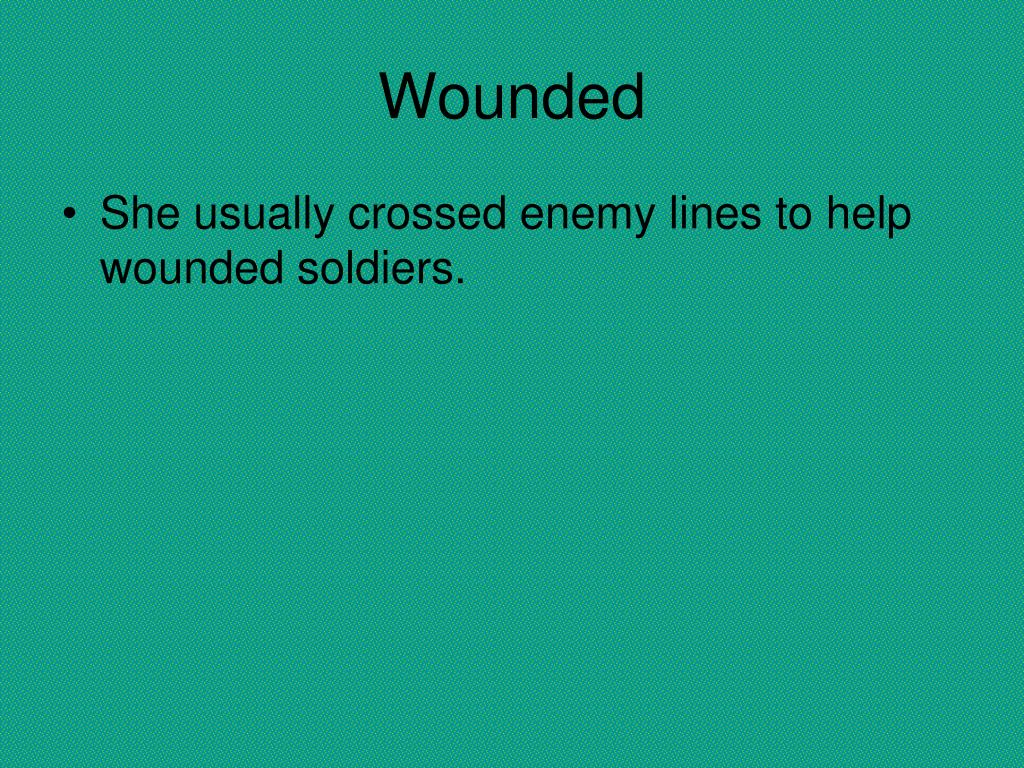 Wounded

• She usually crossed enemy lines to help wounded soldiers.